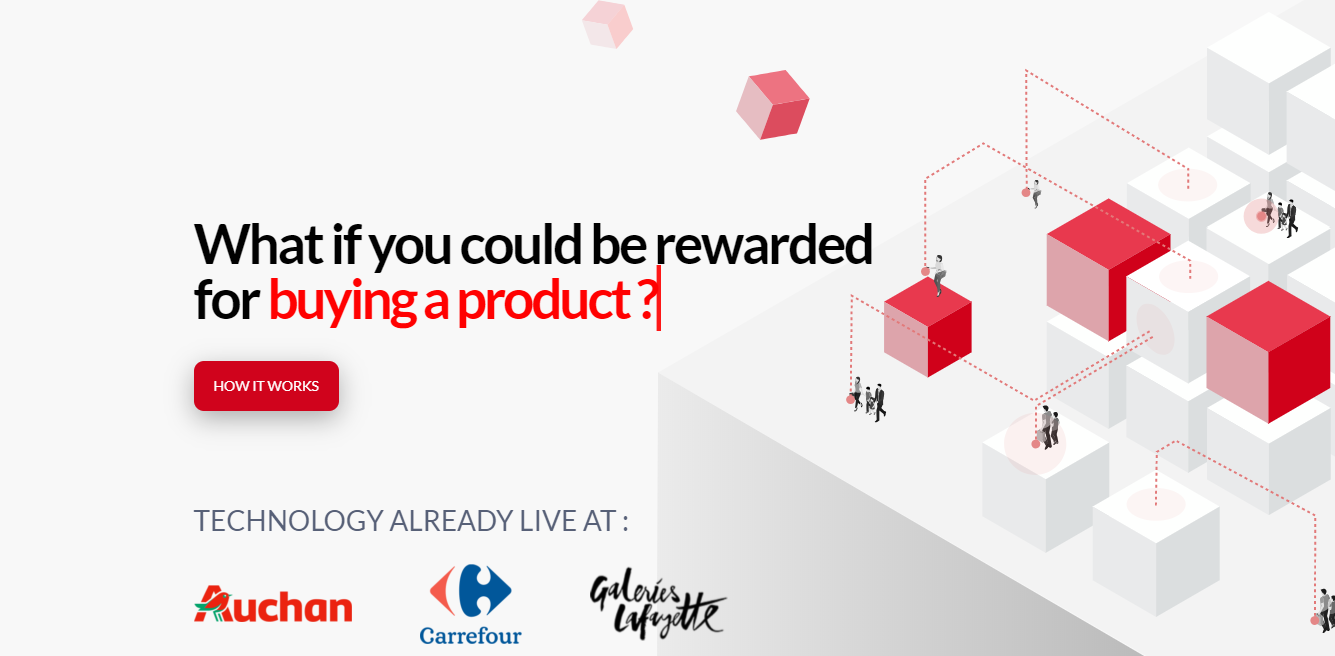 What if you could be rewarded for buying a product ?

HOW IT WORKS

TECHNOLOGY ALREADY LIVE AT :

Auchan

Carrefour

Galeries Lafayette